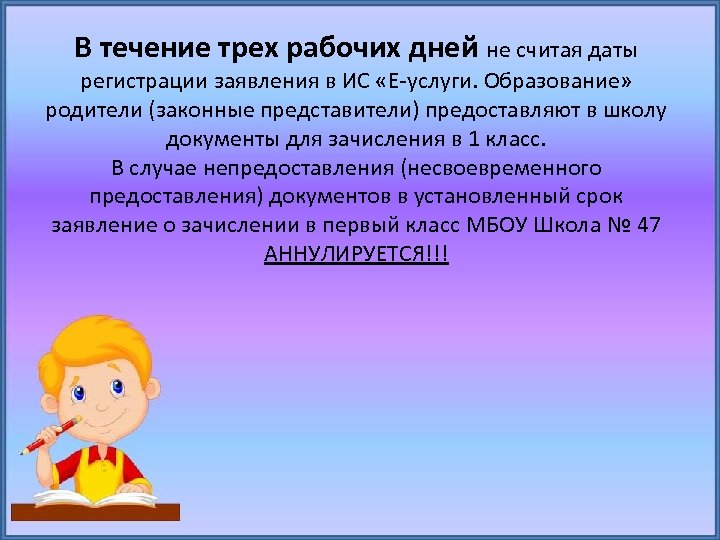 В течение трех рабочих дней не считая даты регистрации заявления в ИС «Е-услуги. Образование» родители (законные представители) предоставляют в школу документы для зачисления в 1 класс.
В случае непредоставления (несвоевременного предоставления) документов в установленный срок заявление о зачислении в первый класс МБОУ Школа № 47 АННУЛИРУЕТСЯ!!!